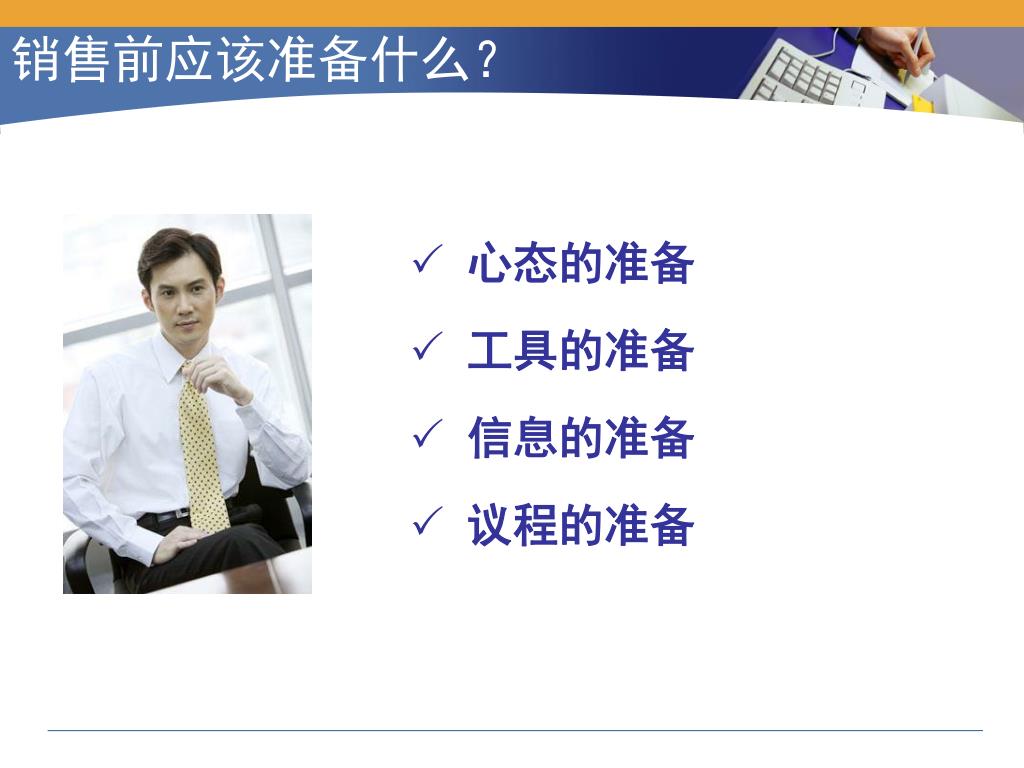 销售前应该准备什么？

✓ 心态的准备
✓ 工具的准备
✓ 信息的准备
✓ 议程的准备